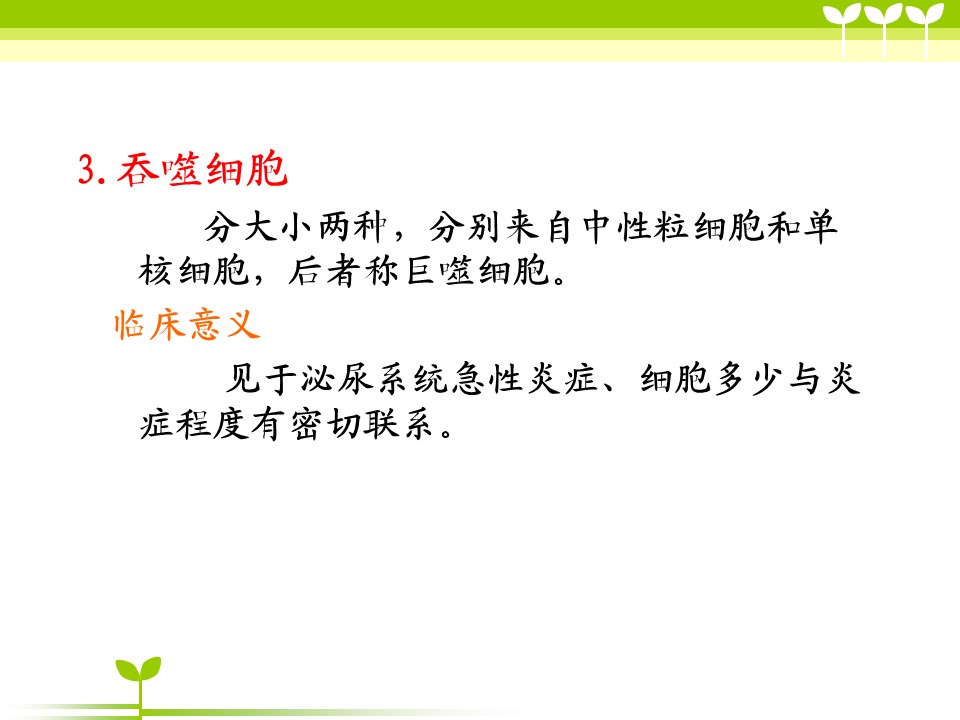 3.吞噬细胞

分大小两种，分别来自中性粒细胞和单核细胞，后者称巨噬细胞。

临床意义

见于泌尿系统急性炎症、细胞多少与炎症程度有密切联系。